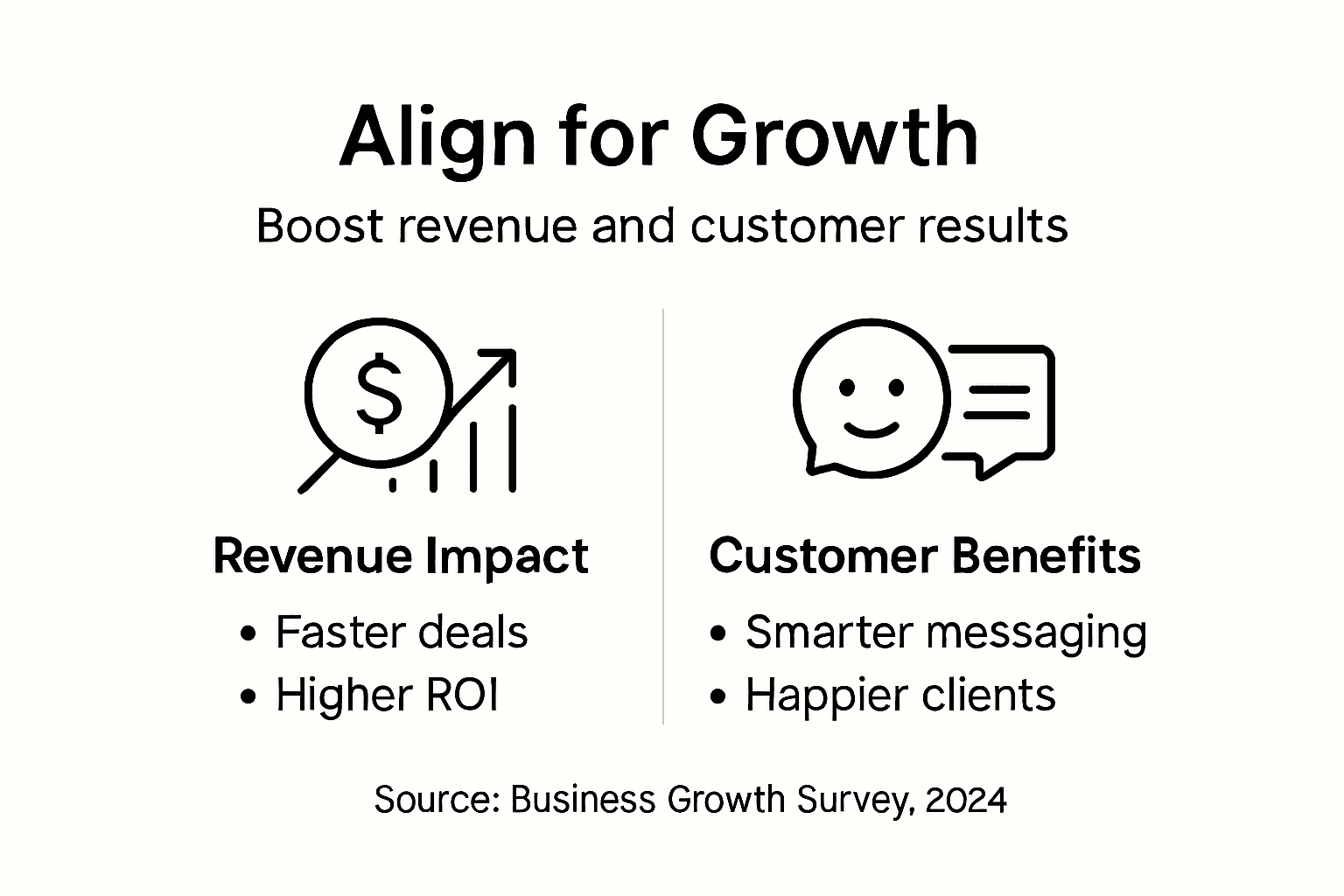 Align for Growth

Boost revenue and customer results

$

Revenue Impact

• Faster deals
• Higher ROI

Customer Benefits

• Smarter messaging
• Happier clients

Source: Business Growth Survey, 2024